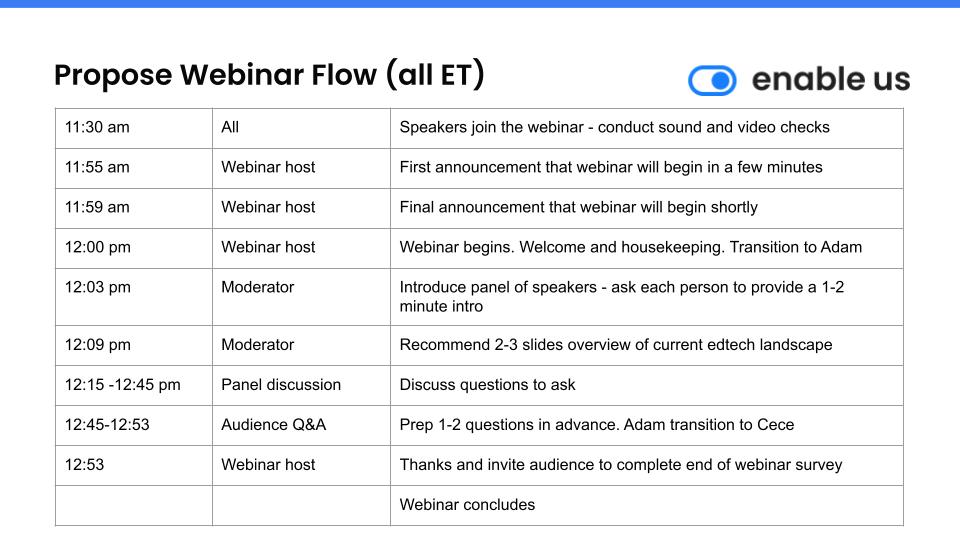 Propose Webinar Flow (all ET)

enable us

| | | |
|---|---|---|
| 11:30 am | All | Speakers join the webinar - conduct sound and video checks |
| 11:55 am | Webinar host | First announcement that webinar will begin in a few minutes |
| 11:59 am | Webinar host | Final announcement that webinar will begin shortly |
| 12:00 pm | Webinar host | Webinar begins. Welcome and housekeeping. Transition to Adam |
| 12:03 pm | Moderator | Introduce panel of speakers - ask each person to provide a 1-2 minute intro |
| 12:09 pm | Moderator | Recommend 2-3 slides overview of current edtech landscape |
| 12:15 -12:45 pm | Panel discussion | Discuss questions to ask |
| 12:45-12:53 | Audience Q&A | Prep 1-2 questions in advance. Adam transition to Cece |
| 12:53 | Webinar host | Thanks and invite audience to complete end of webinar survey |
| | | Webinar concludes |